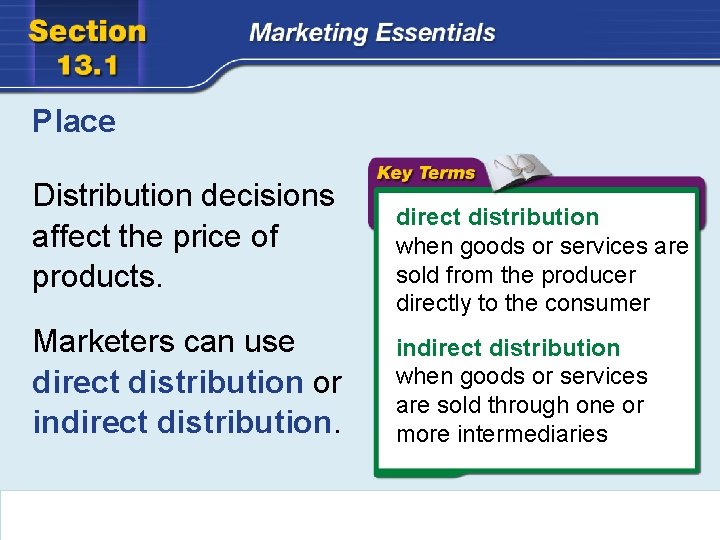 Section 13.1

Marketing Essentials

Place

Distribution decisions affect the price of products.

Marketers can use direct distribution or indirect distribution.

Key Terms

direct distribution
when goods or services are sold from the producer directly to the consumer

indirect distribution
when goods or services are sold through one or more intermediaries